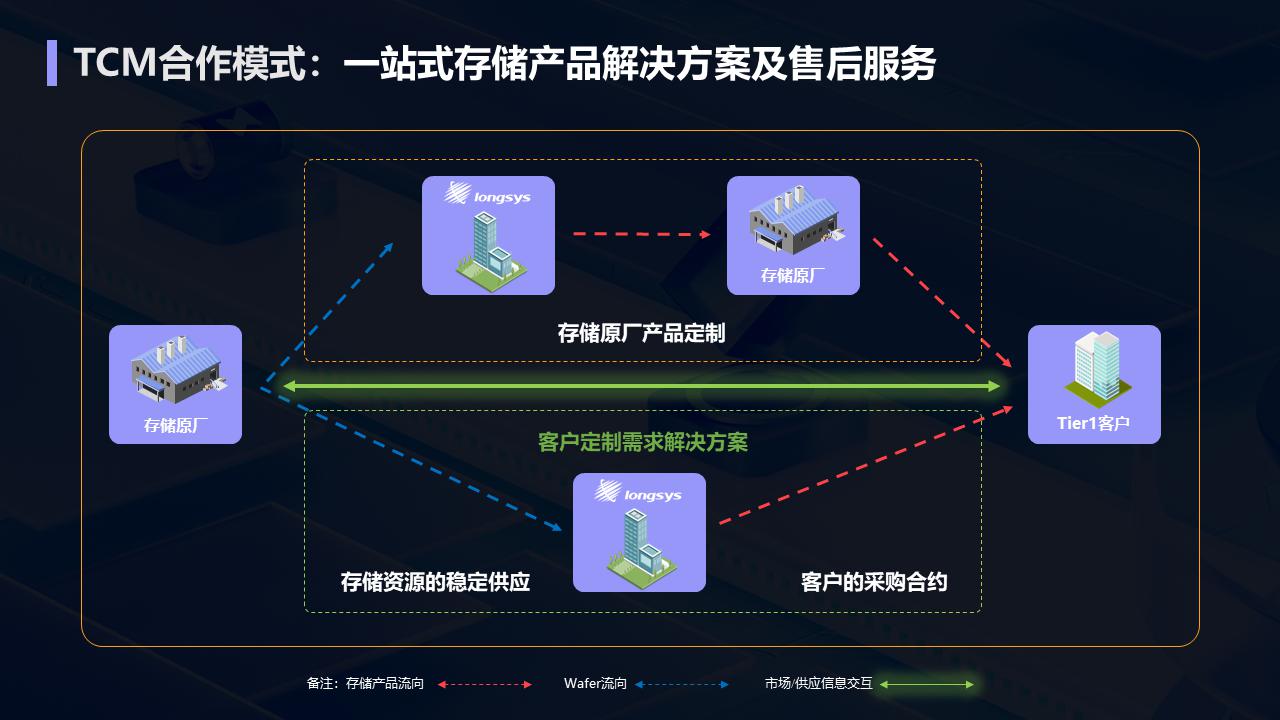 TCM合作模式：一站式存储产品解决方案及售后服务

longsys

存储原厂

存储原厂产品定制

存储原厂

Tier1客户

客户定制需求解决方案

longsys

存储资源的稳定供应

客户的采购合约

备注：存储产品流向 Wafer流向 市场/供应信息交互